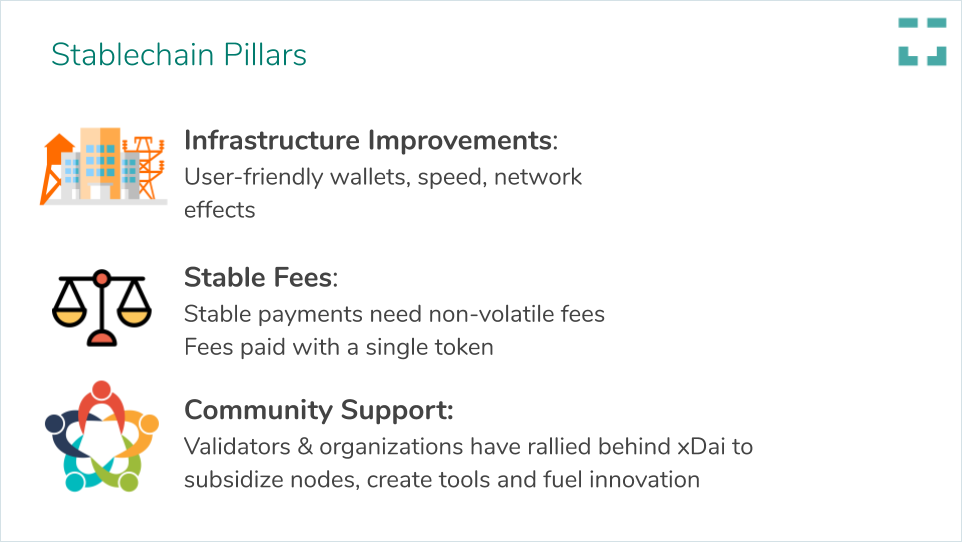 Stablechain Pillars

Infrastructure Improvements:
User-friendly wallets, speed, network effects

Stable Fees:
Stable payments need non-volatile fees
Fees paid with a single token

Community Support:
Validators & organizations have rallied behind xDai to subsidize nodes, create tools and fuel innovation